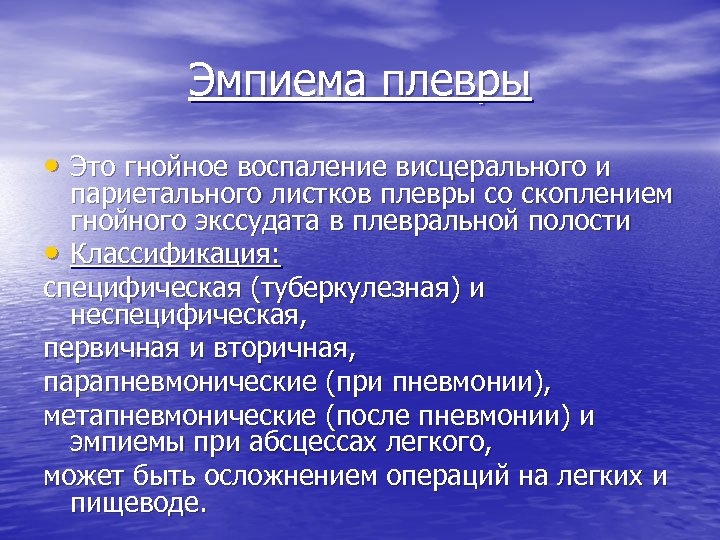 Эмпиема плевры

• Это гнойное воспаление висцерального и париетального листков плевры со скоплением гнойного экссудата в плевральной полости
• Классификация:

специфическая (туберкулезная) и неспецифическая,

первичная и вторичная,

парапневмонические (при пневмонии),

метапневмонические (после пневмонии) и эмпиемы при абсцессах легкого,

может быть осложнением операций на легких и пищеводе.